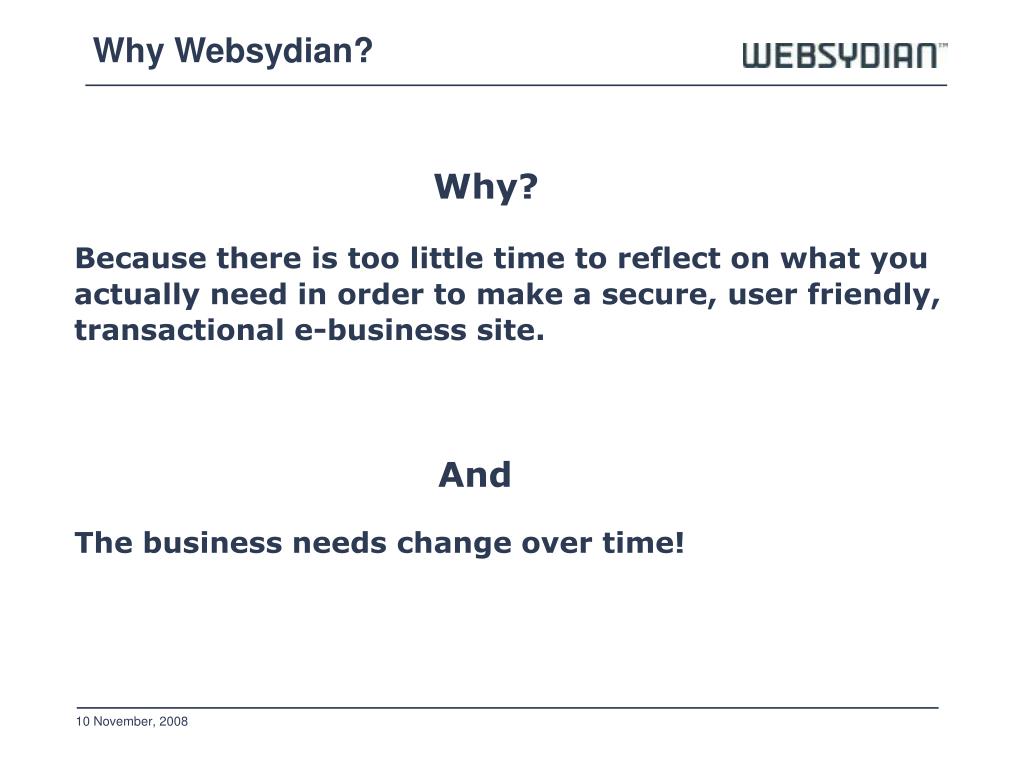 Why Websydian?

WEBSYDIAN™

Why?

Because there is too little time to reflect on what you actually need in order to make a secure, user friendly, transactional e-business site.

And

The business needs change over time!

10 November, 2008